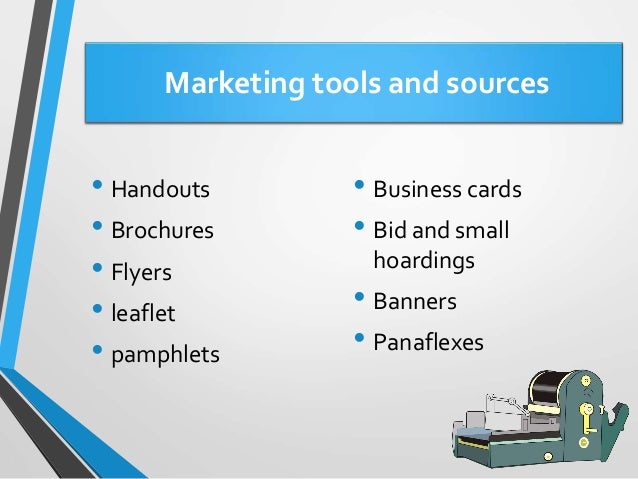 Marketing tools and sources

• Handouts
• Brochures
• Flyers
• leaflet
• pamphlets

• Business cards
• Bid and small hoardings
• Banners
• Panaflexes